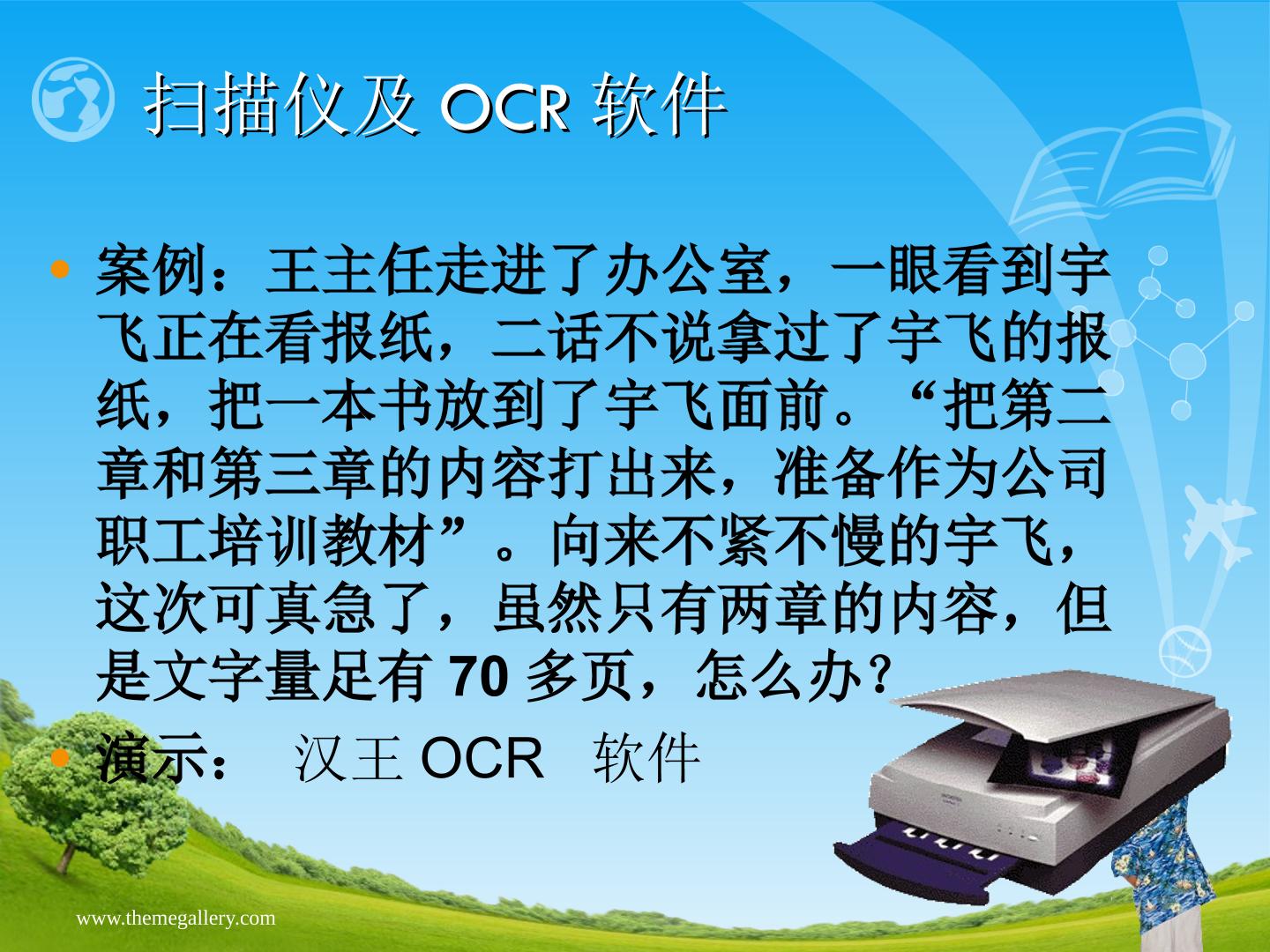 扫描仪及 OCR 软件

• 案例：王主任走进了办公室，一眼看到宇飞正在看报纸，二话不说拿过了宇飞的报纸，把一本书放到了宇飞面前。“把第二章和第三章的内容打出来，准备作为公司职工培训教材”。向来不紧不慢的宇飞，这次可真急了，虽然只有两章的内容，但是文字量足有 70 多页，怎么办？

• 演示： 汉王 OCR 软件

www.themegallery.com